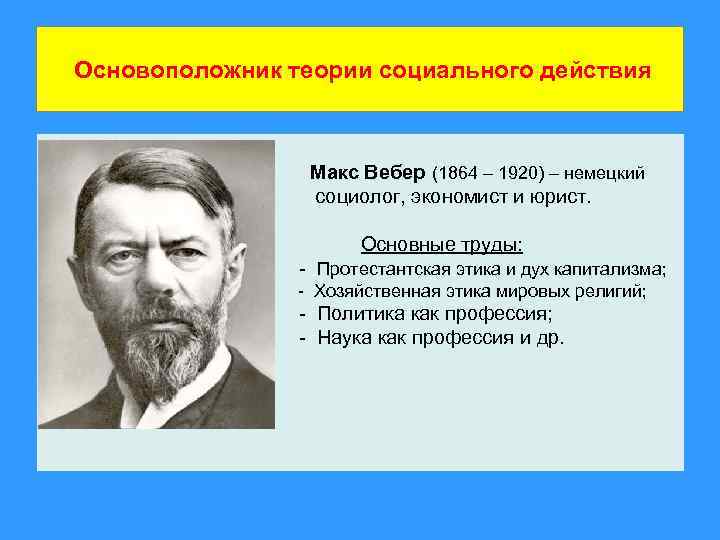 Основоположник теории социального действия

Макс Вебер (1864 – 1920) – немецкий социолог, экономист и юрист.

Основные труды:
- Протестантская этика и дух капитализма;
- Хозяйственная этика мировых религий;
- Политика как профессия;
- Наука как профессия и др.